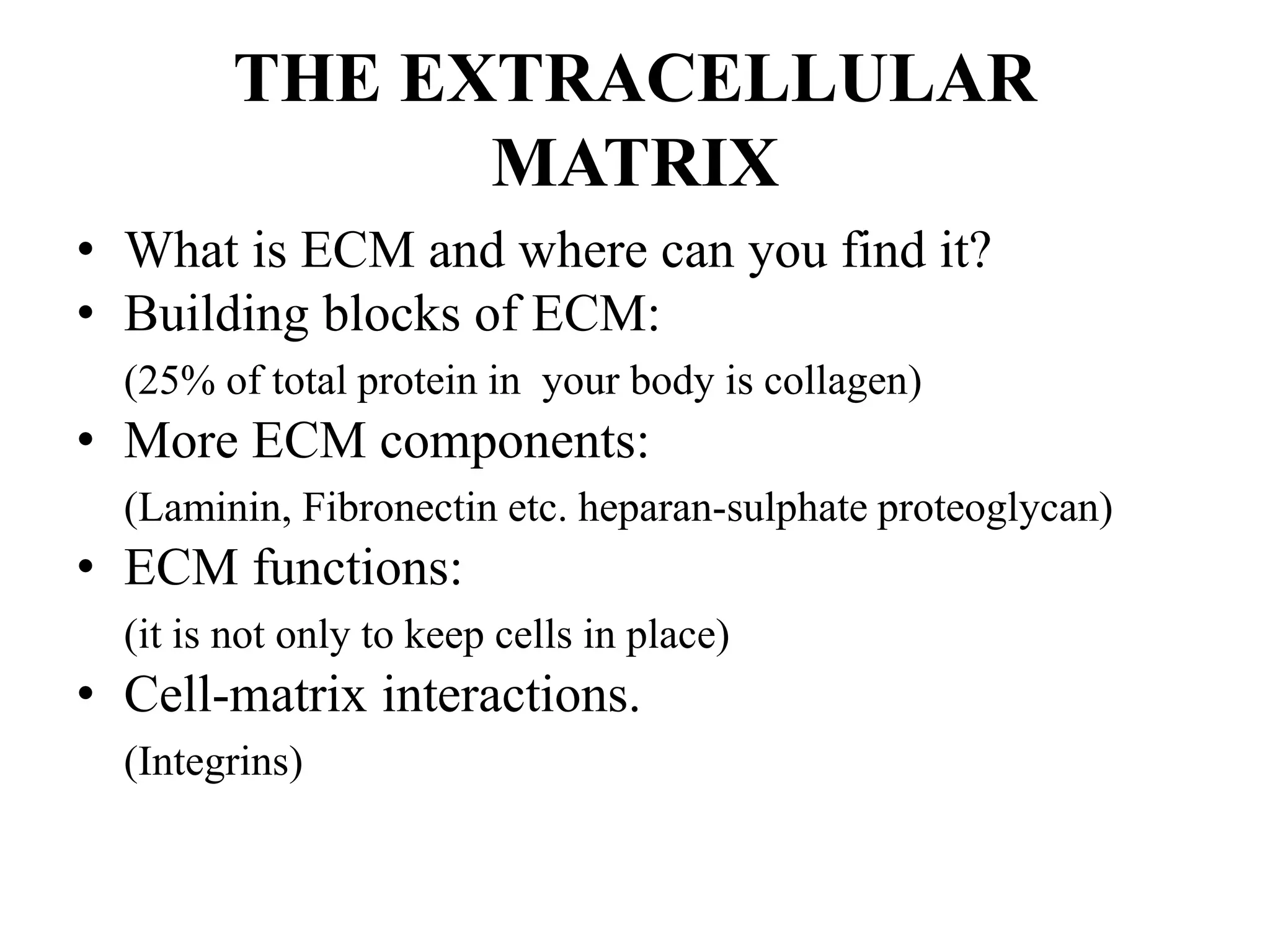 THE EXTRACELLULAR MATRIX

• What is ECM and where can you find it?
• Building blocks of ECM:
(25% of total protein in your body is collagen)
• More ECM components:
(Laminin, Fibronectin etc. heparan-sulphate proteoglycan)
• ECM functions:
(it is not only to keep cells in place)
• Cell-matrix interactions.
(Integrins)